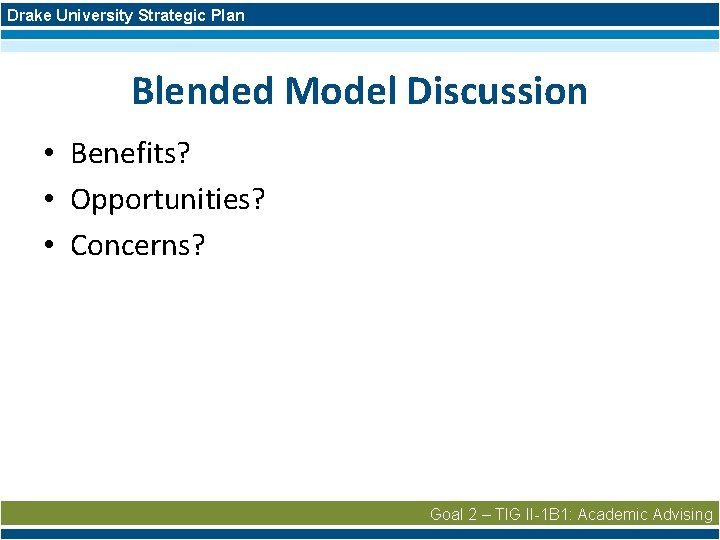 Drake University Strategic Plan

Blended Model Discussion

• Benefits?
• Opportunities?
• Concerns?

Goal 2 – TIG II-1B1: Academic Advising